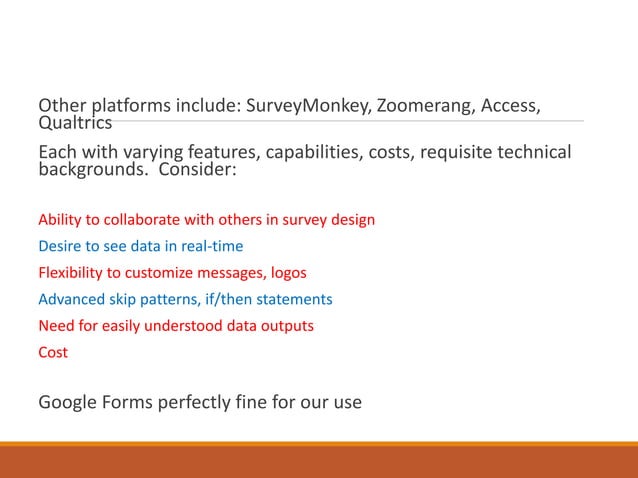 Other platforms include: SurveyMonkey, Zoomerang, Access, Qualtrics

Each with varying features, capabilities, costs, requisite technical backgrounds.  Consider:

Ability to collaborate with others in survey design

Desire to see data in real-time

Flexibility to customize messages, logos

Advanced skip patterns, if/then statements

Need for easily understood data outputs

Cost

Google Forms perfectly fine for our use